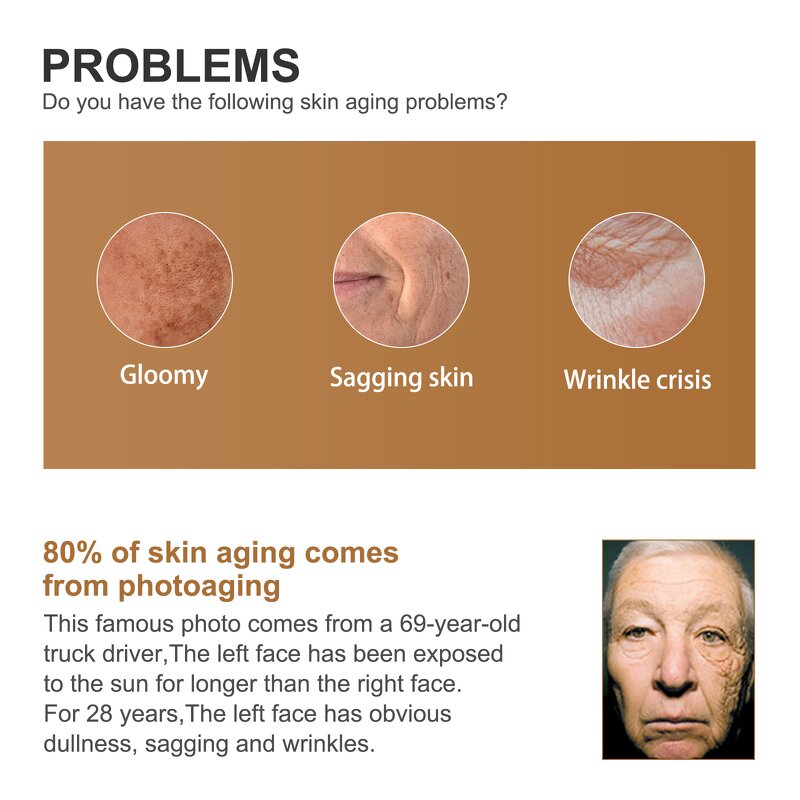 PROBLEMS
Do you have the following skin aging problems?

Gloomy

Sagging skin

Wrinkle crisis

80% of skin aging comes from photoaging

This famous photo comes from a 69-year-old truck driver,The left face has been exposed to the sun for longer than the right face.
For 28 years,The left face has obvious dullness, sagging and wrinkles.